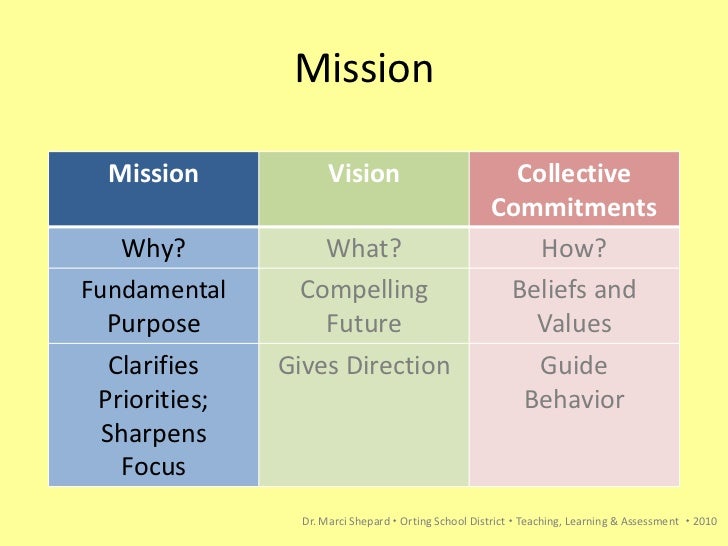 Mission

| Mission | Vision | Collective Commitments |
|---|---|---|
| Why? | What? | How? |
| Fundamental Purpose | Compelling Future | Beliefs and Values |
| Clarifies Priorities; Sharpens Focus | Gives Direction | Guide Behavior |

Dr. Marci Shepard • Orting School District • Teaching, Learning & Assessment • 2010